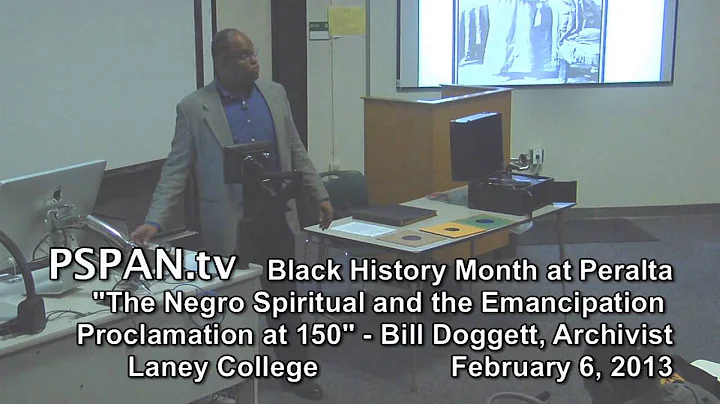 PSPAN.tv Black History Month at Peralta
"The Negro Spiritual and the Emancipation Proclamation at 150" - Bill Doggett, Archivist
Laney College February 6, 2013